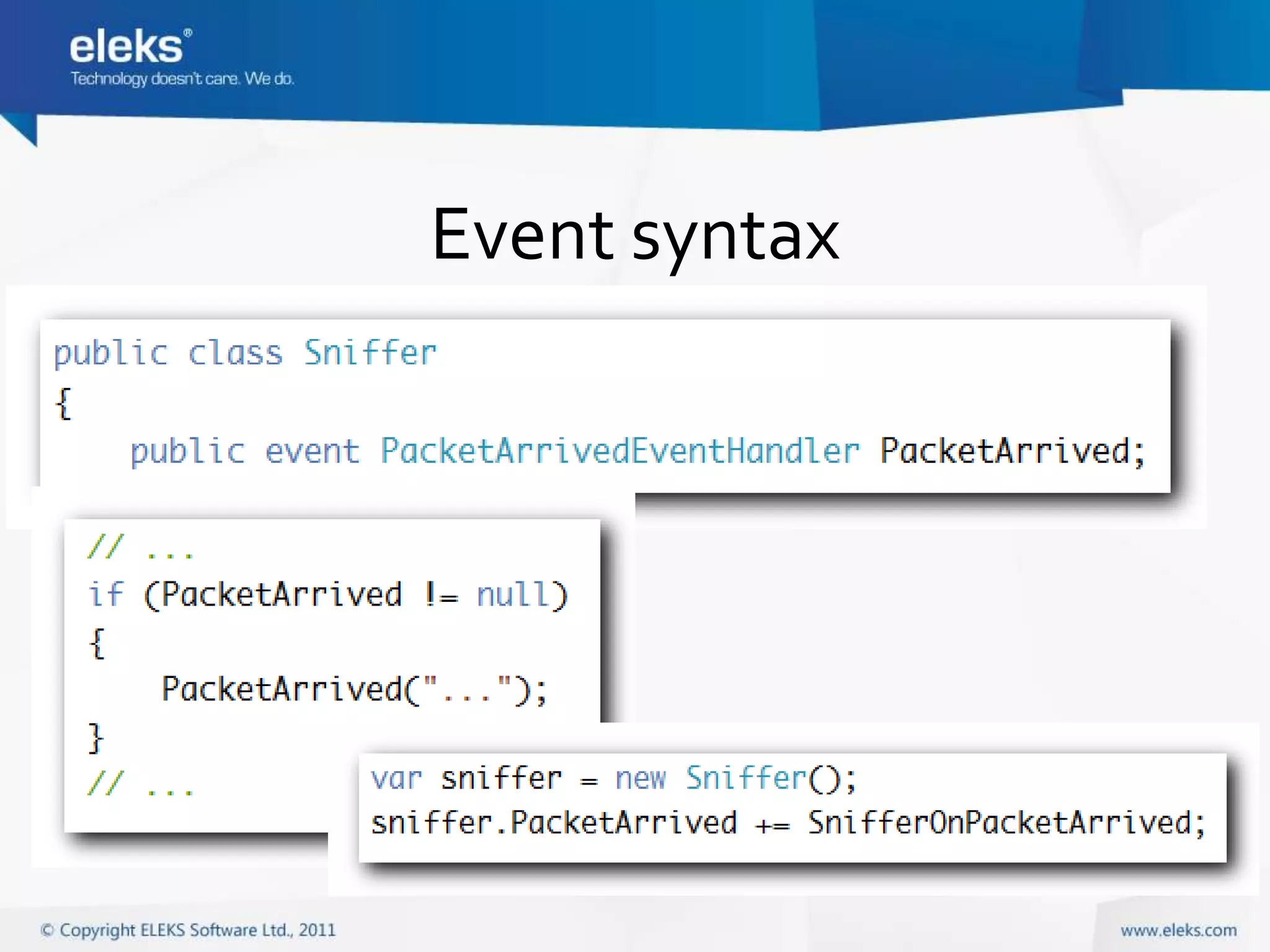 eleks®
Technology doesn't care. We do.

Event syntax

public class Sniffer
{
    public event PacketArrivedEventHandler PacketArrived;

// ...
if (PacketArrived != null)
{
    PacketArrived("...");
}
// ...

var sniffer = new Sniffer();
sniffer.PacketArrived += SnifferOnPacketArrived;

© Copyright ELEKS Software Ltd., 2011

www.eleks.com